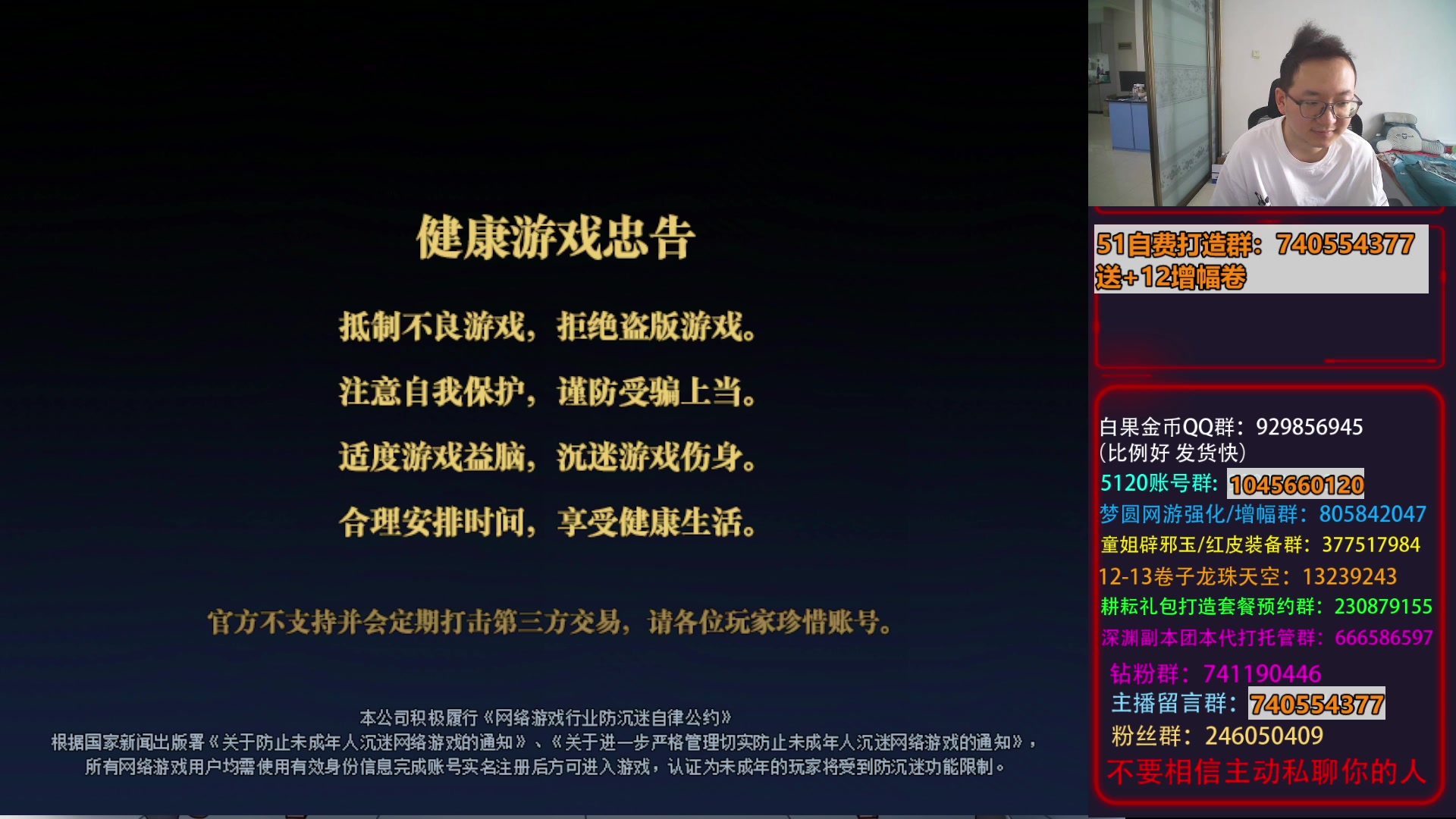 健康游戏忠告

抵制不良游戏，拒绝盗版游戏。

注意自我保护，谨防受骗上当。

适度游戏益脑，沉迷游戏伤身。

合理安排时间，享受健康生活。

官方不支持并会定期打击第三方交易，请各位玩家珍惜账号。

本公司积极履行《网络游戏行业防沉迷自律公约》
根据国家新闻出版署《关于防止未成年人沉迷网络游戏的通知》、《关于进一步严格管理切实防止未成年人沉迷网络游戏的通知》，所有网络游戏用户均需使用有效身份信息完成账号实名注册后方可进入游戏，认证为未成年的玩家将受到防沉迷功能限制。

51自费打造群：740554377
送+12增幅卷

白果金币QQ群：929856945
(比例好 发货快)
5120账号群：1045660120
梦圆网游强化/增幅群：805842047
童姐辟邪玉/红皮装备群：377517984
12-13卷子龙珠天空：13239243
耕耘礼包打造套餐预约群：230879155
深渊副本团本代打托管群：666586597
钻粉群：741190446
主播留言群：740554377
粉丝群：246050409
不要相信主动私聊你的人